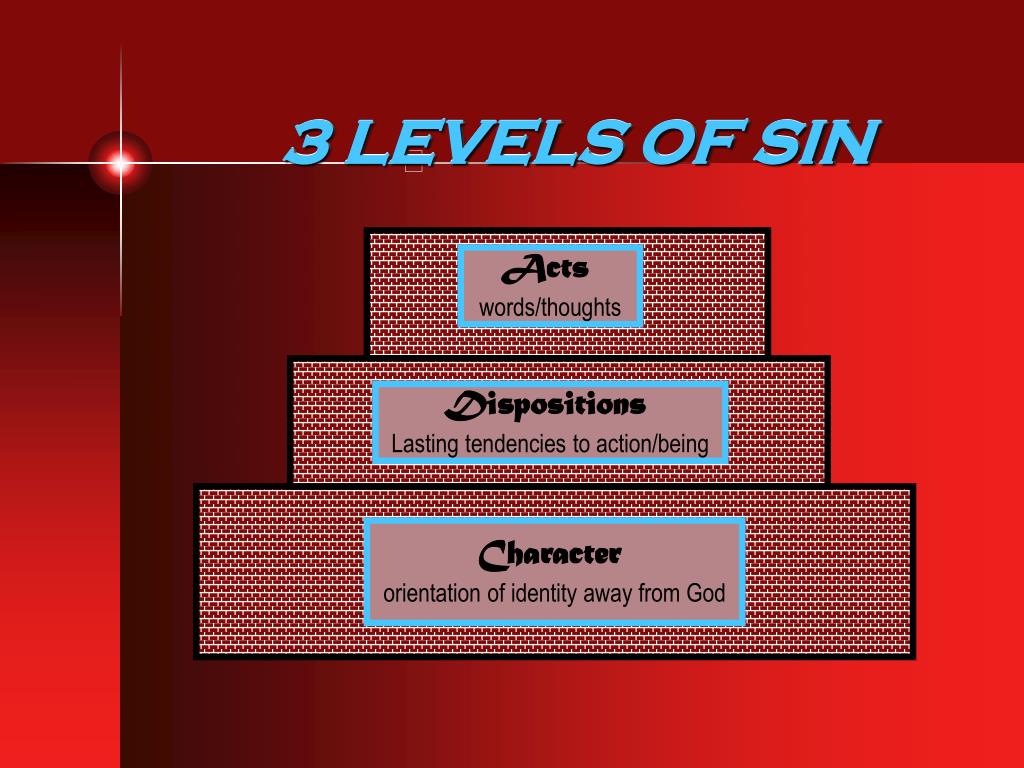 3 LEVELS OF SIN

Acts
words/thoughts

Dispositions
Lasting tendencies to action/being

Character
orientation of identity away from God